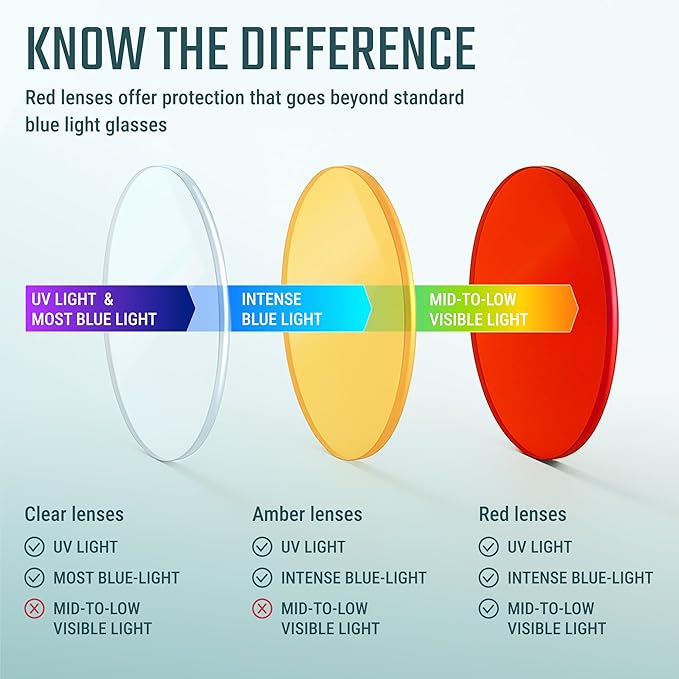 KNOW THE DIFFERENCE

Red lenses offer protection that goes beyond standard blue light glasses

UV LIGHT & MOST BLUE LIGHT

INTENSE BLUE LIGHT

MID-TO-LOW VISIBLE LIGHT

Clear lenses
UV LIGHT
MOST BLUE-LIGHT
MID-TO-LOW VISIBLE LIGHT

Amber lenses
UV LIGHT
INTENSE BLUE-LIGHT
MID-TO-LOW VISIBLE LIGHT

Red lenses
UV LIGHT
INTENSE BLUE-LIGHT
MID-TO-LOW VISIBLE LIGHT